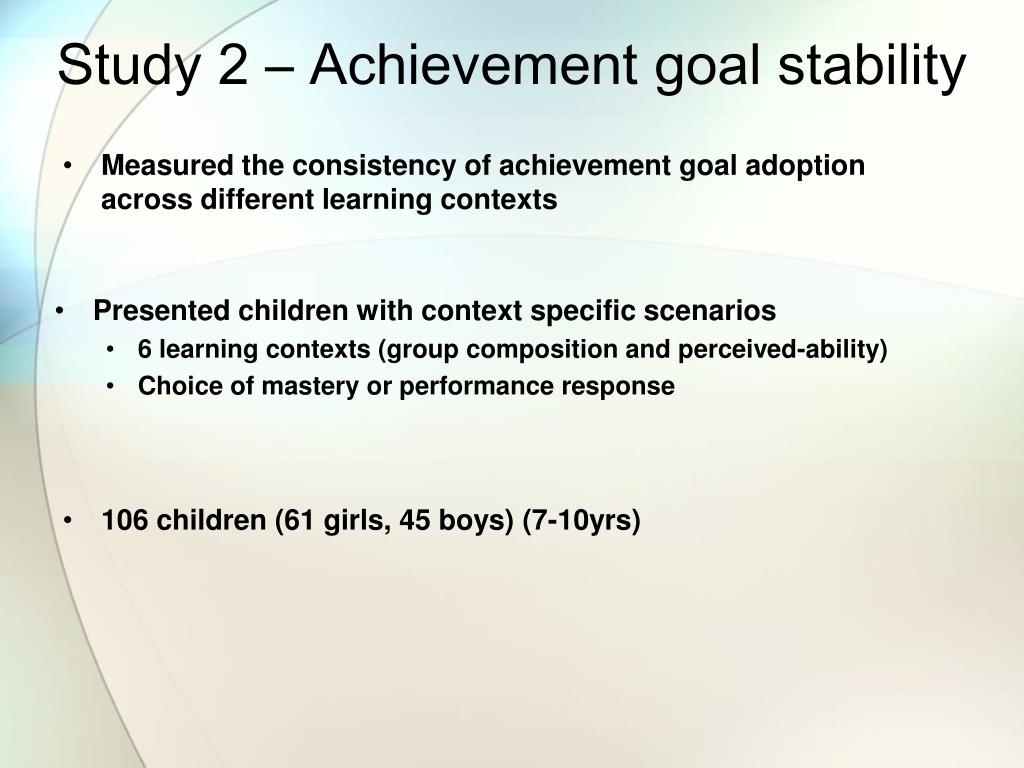 Study 2 – Achievement goal stability

• Measured the consistency of achievement goal adoption across different learning contexts

• Presented children with context specific scenarios
  • 6 learning contexts (group composition and perceived-ability)
  • Choice of mastery or performance response

• 106 children (61 girls, 45 boys) (7-10yrs)